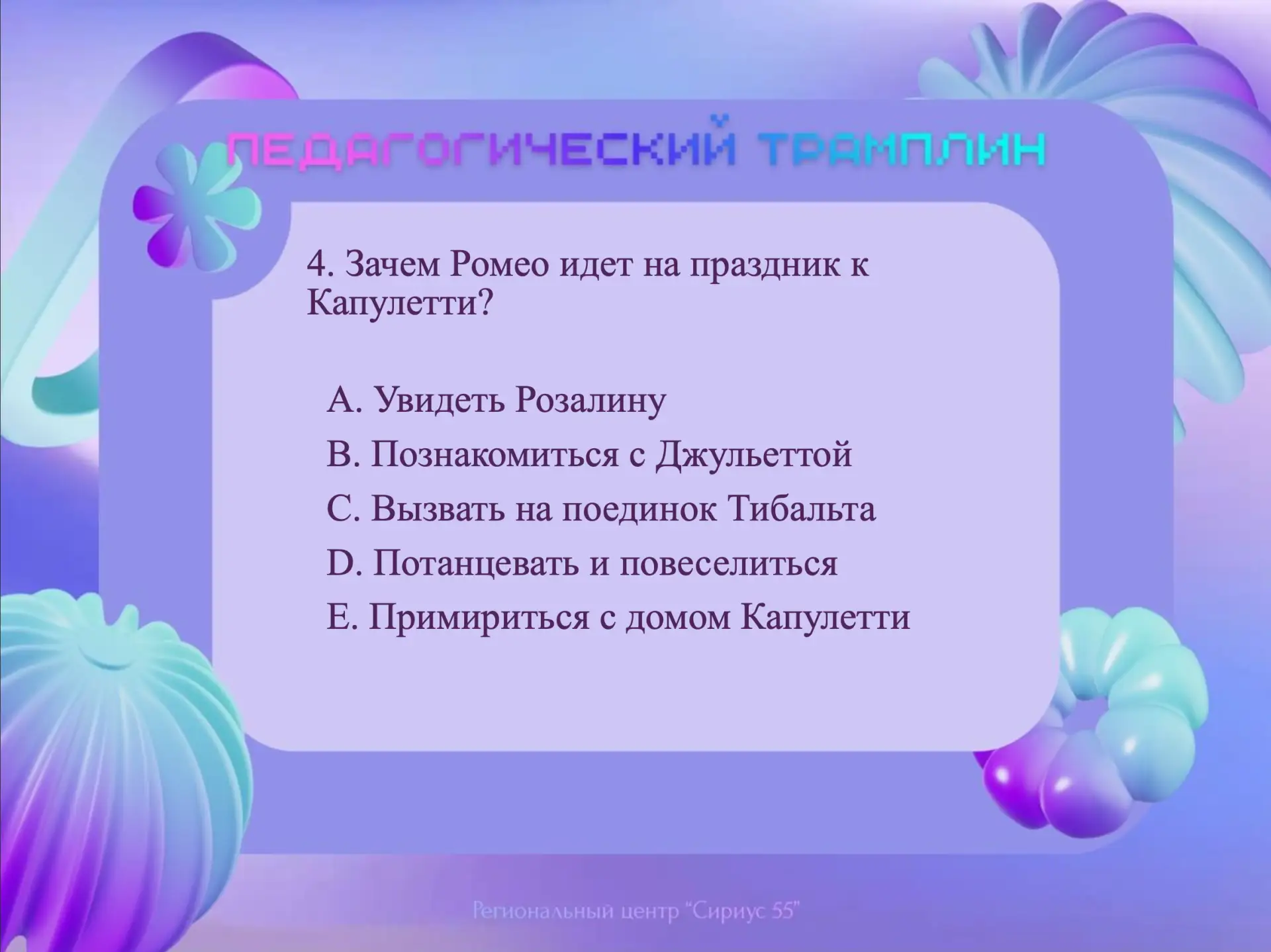 ПЕДАГОГИЧЕСКИЙ ТРАМПЛИН

4. Зачем Ромео идет на праздник к Капулетти?

A. Увидеть Розалину
B. Познакомиться с Джульеттой
C. Вызвать на поединок Тибальта
D. Потанцевать и повеселиться
E. Примириться с домом Капулетти

Региональный центр "Сириус 55"